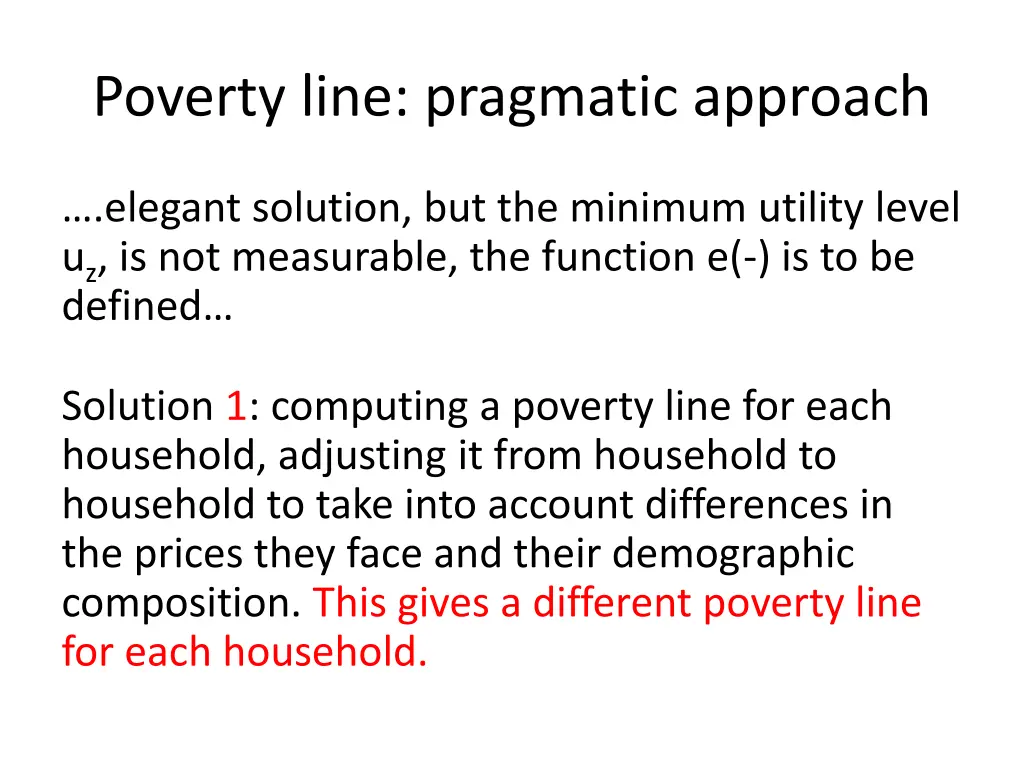 Poverty line: pragmatic approach

….elegant solution, but the minimum utility level $u_z$, is not measurable, the function e(-) is to be defined…

Solution 1: computing a poverty line for each household, adjusting it from household to household to take into account differences in the prices they face and their demographic composition. This gives a different poverty line for each household.